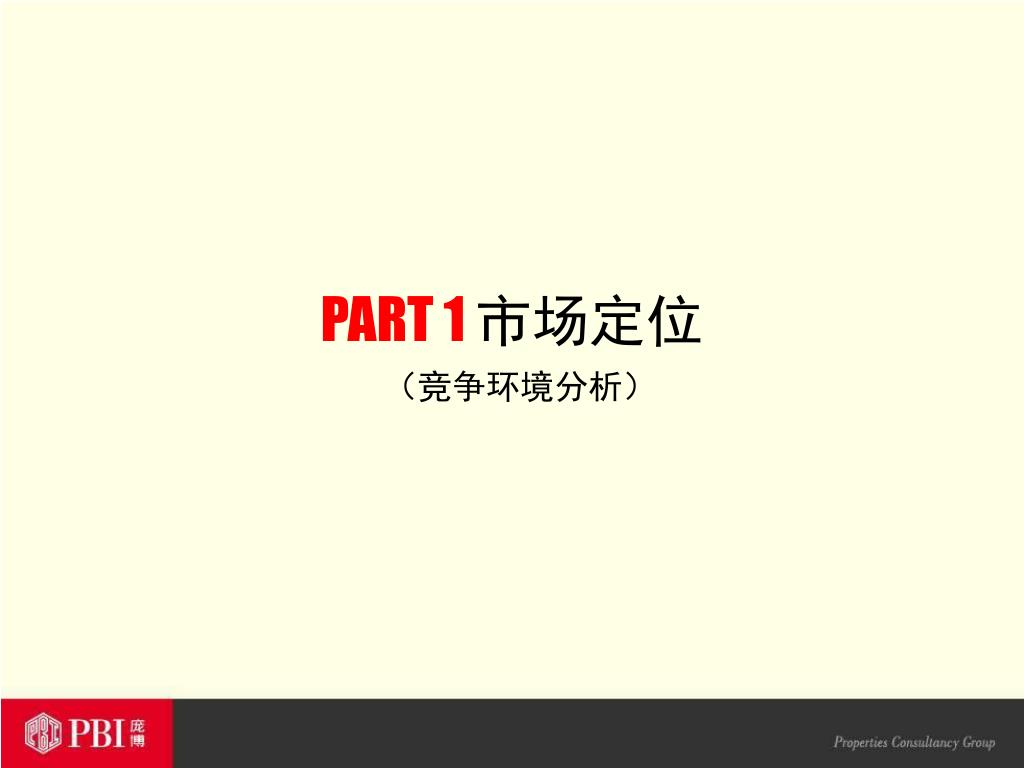 PART 1 市场定位

（竞争环境分析）

PBI 庞博

Properties Consultancy Group